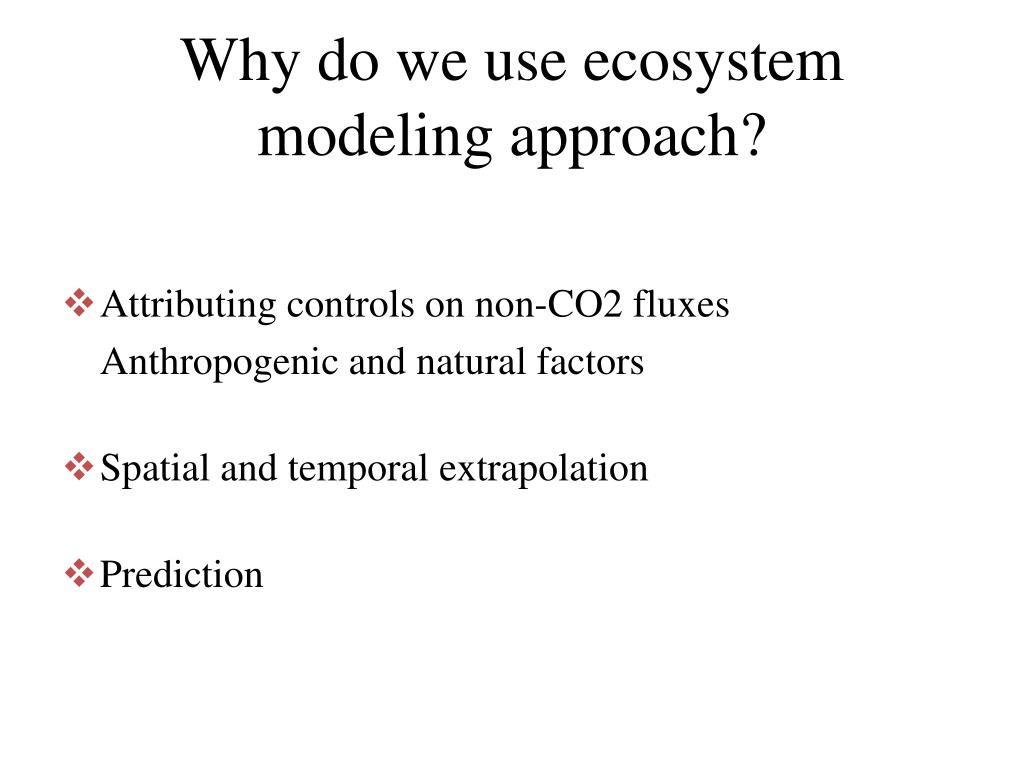 Why do we use ecosystem modeling approach?

❖ Attributing controls on non-CO2 fluxes
Anthropogenic and natural factors

❖ Spatial and temporal extrapolation

❖ Prediction